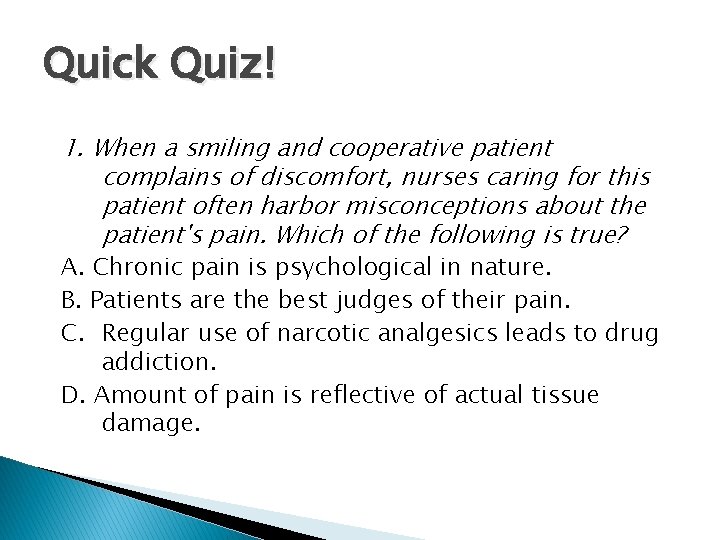 Quick Quiz!

1. When a smiling and cooperative patient complains of discomfort, nurses caring for this patient often harbor misconceptions about the patient's pain. Which of the following is true?

A. Chronic pain is psychological in nature.

B. Patients are the best judges of their pain.

C. Regular use of narcotic analgesics leads to drug addiction.

D. Amount of pain is reflective of actual tissue damage.